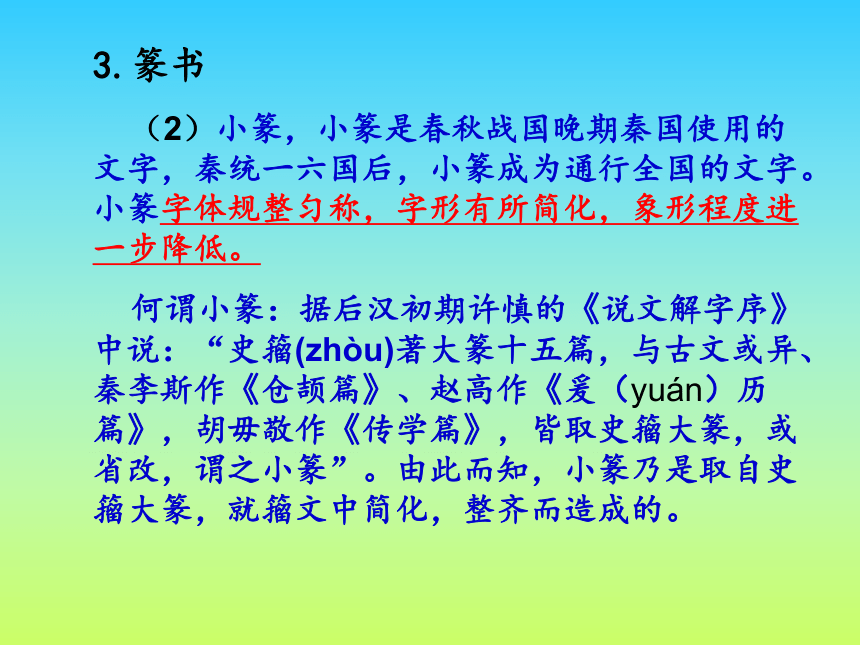 3. 篆书

（2）小篆，小篆是春秋战国晚期秦国使用的文字，秦统一六国后，小篆成为通行全国的文字。小篆字体规整匀称，字形有所简化，象形程度进一步降低。

何谓小篆：据后汉初期许慎的《说文解字序》中说：“史籀(zhòu)著大篆十五篇，与古文或异、秦李斯作《仓颉篇》、赵高作《爰（yuán）历篇》，胡毋敬作《传学篇》，皆取史籀大篆，或省改，谓之小篆”。由此而知，小篆乃是取自史籀大篆，就籀文中简化，整齐而造成的。